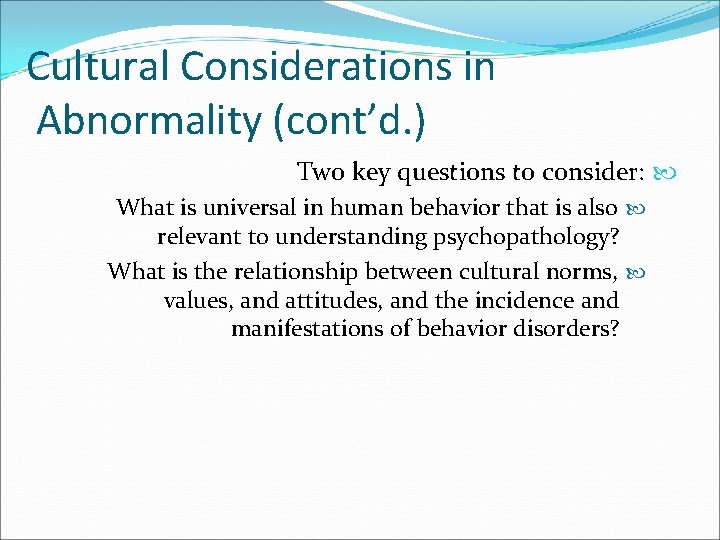 Cultural Considerations in Abnormality (cont'd.)

Two key questions to consider:

What is universal in human behavior that is also relevant to understanding psychopathology?

What is the relationship between cultural norms, values, and attitudes, and the incidence and manifestations of behavior disorders?